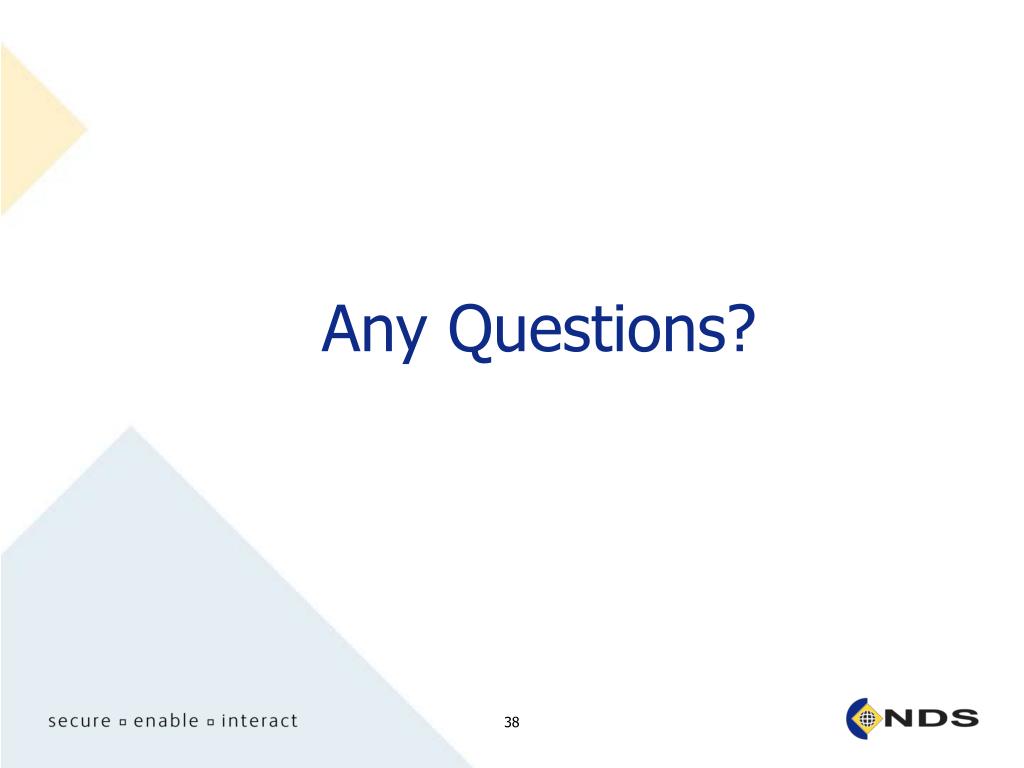 Any Questions?

secure ▫ enable ▫ interact

38

NDS